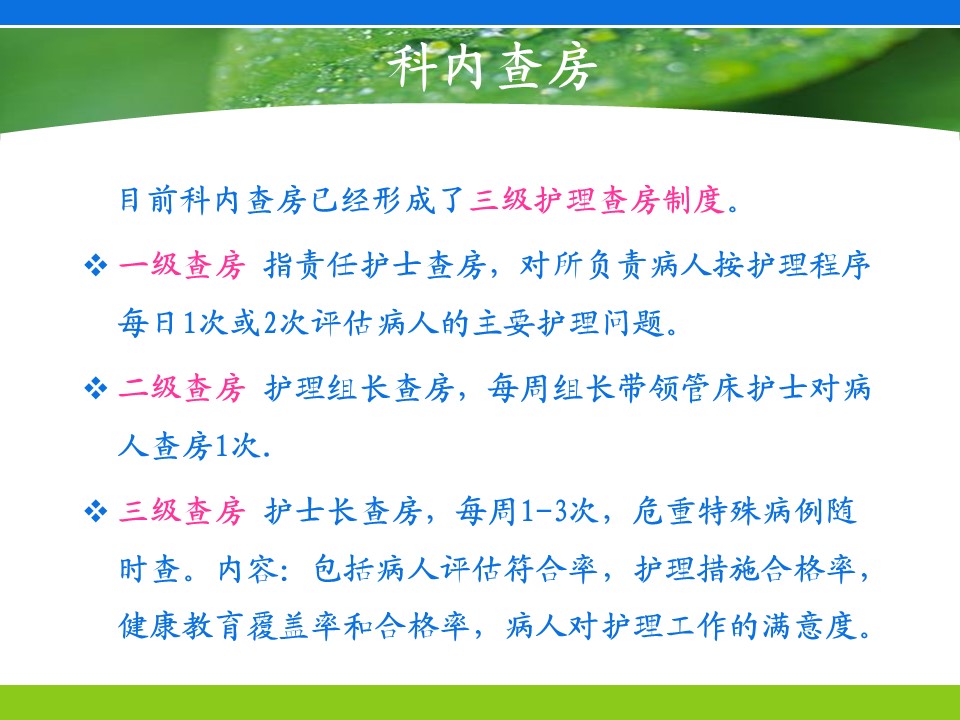 科内查房

目前科内查房已经形成了三级护理查房制度。

❖ 一级查房 指责任护士查房，对所负责病人按护理程序每日1次或2次评估病人的主要护理问题。

❖ 二级查房 护理组长查房，每周组长带领管床护士对病人查房1次.

❖ 三级查房 护士长查房，每周1-3次，危重特殊病例随时查。内容：包括病人评估符合率，护理措施合格率，健康教育覆盖率和合格率，病人对护理工作的满意度。